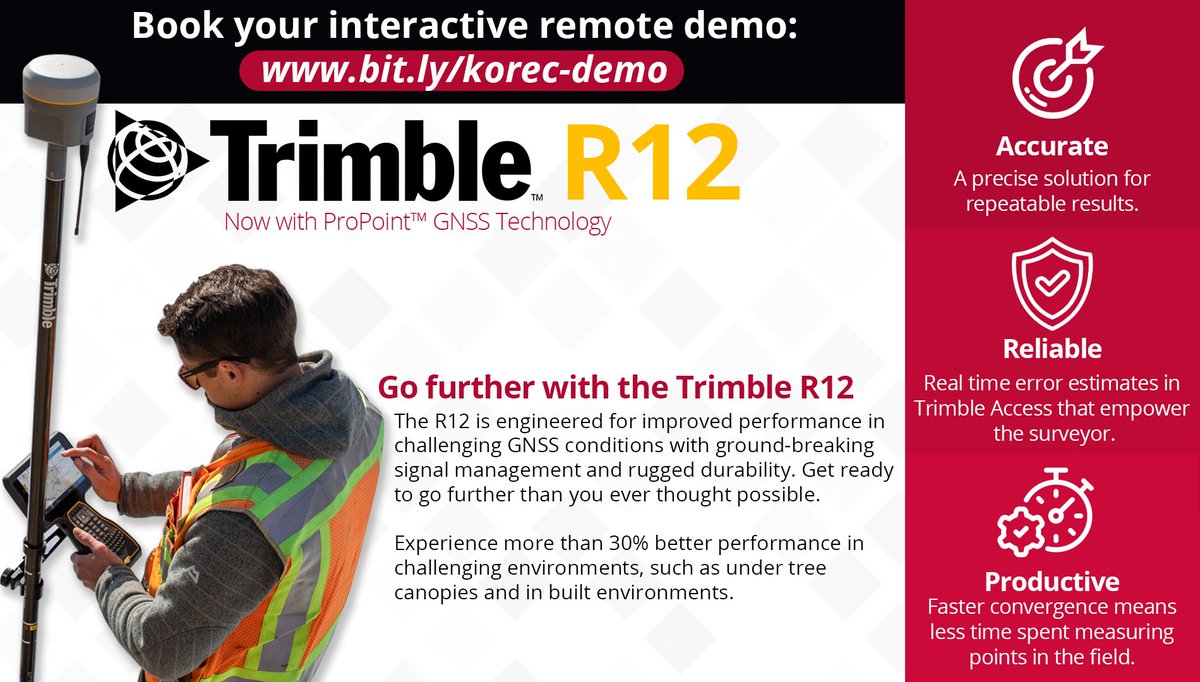 Book your interactive remote demo:
www.bit.ly/korec-demo

Trimble™ R12
Now with ProPoint™ GNSS Technology

Trimble

Go further with the Trimble R12
The R12 is engineered for improved performance in challenging GNSS conditions with ground-breaking signal management and rugged durability. Get ready to go further than you ever thought possible.

Experience more than 30% better performance in challenging environments, such as under tree canopies and in built environments.

Accurate
A precise solution for repeatable results.

Reliable
Real time error estimates in Trimble Access that empower the surveyor.

Productive
Faster convergence means less time spent measuring points in the field.